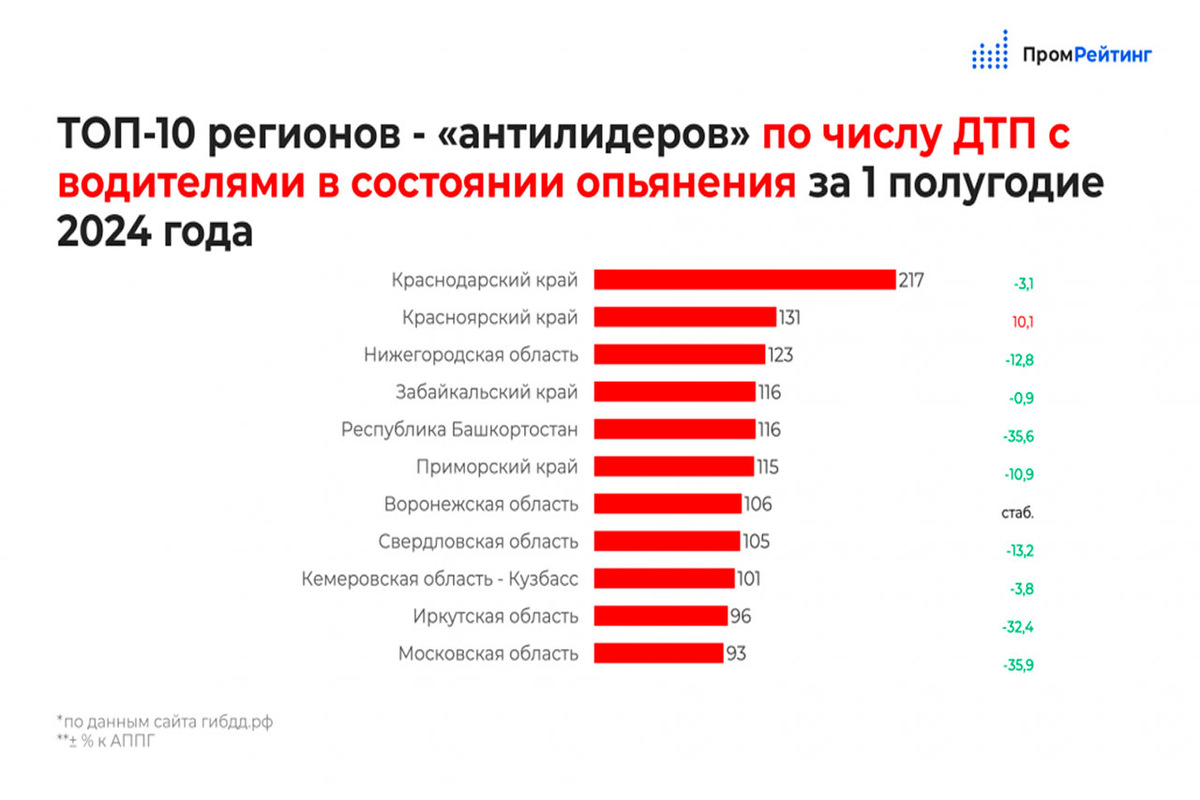 ПромРейтинг

ТОП-10 регионов - «антилидеров» по числу ДТП с водителями в состоянии опьянения за 1 полугодие 2024 года

| | | |
|---|---|---|
| Краснодарский край | 217 | -3,1 |
| Красноярский край | 131 | 10,1 |
| Нижегородская область | 123 | -12,8 |
| Забайкальский край | 116 | -0,9 |
| Республика Башкортостан | 116 | -35,6 |
| Приморский край | 115 | -10,9 |
| Воронежская область | 106 | стаб. |
| Свердловская область | 105 | -13,2 |
| Кемеровская область - Кузбасс | 101 | -3,8 |
| Иркутская область | 96 | -32,4 |
| Московская область | 93 | -35,9 |

*по данным сайта гибдд.рф
**± % к АППГ